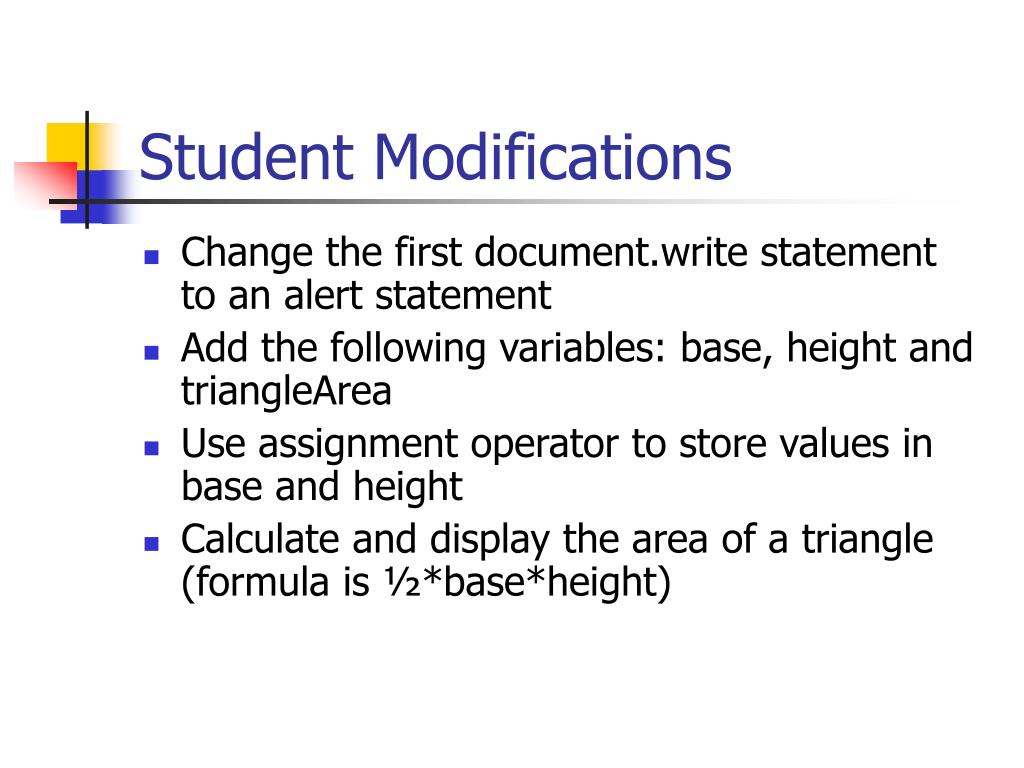 Student Modifications

- Change the first document.write statement to an alert statement
- Add the following variables: base, height and triangleArea
- Use assignment operator to store values in base and height
- Calculate and display the area of a triangle (formula is ½*base*height)